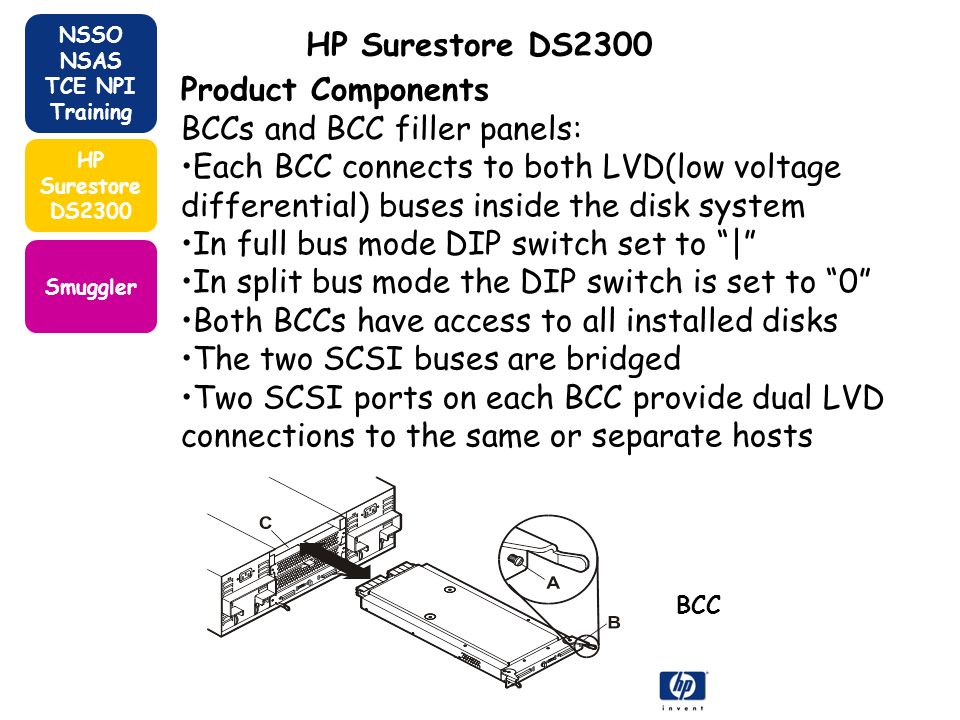 NSSO NSAS TCE NPI Training

HP Surestore DS2300

Smuggler

HP Surestore DS2300

Product Components

BCCs and BCC filler panels:

•Each BCC connects to both LVD(low voltage differential) buses inside the disk system

•In full bus mode DIP switch set to “|”

•In split bus mode the DIP switch is set to “0”

•Both BCCs have access to all installed disks

•The two SCSI buses are bridged

•Two SCSI ports on each BCC provide dual LVD connections to the same or separate hosts

C

A

B

BCC

hp
invent